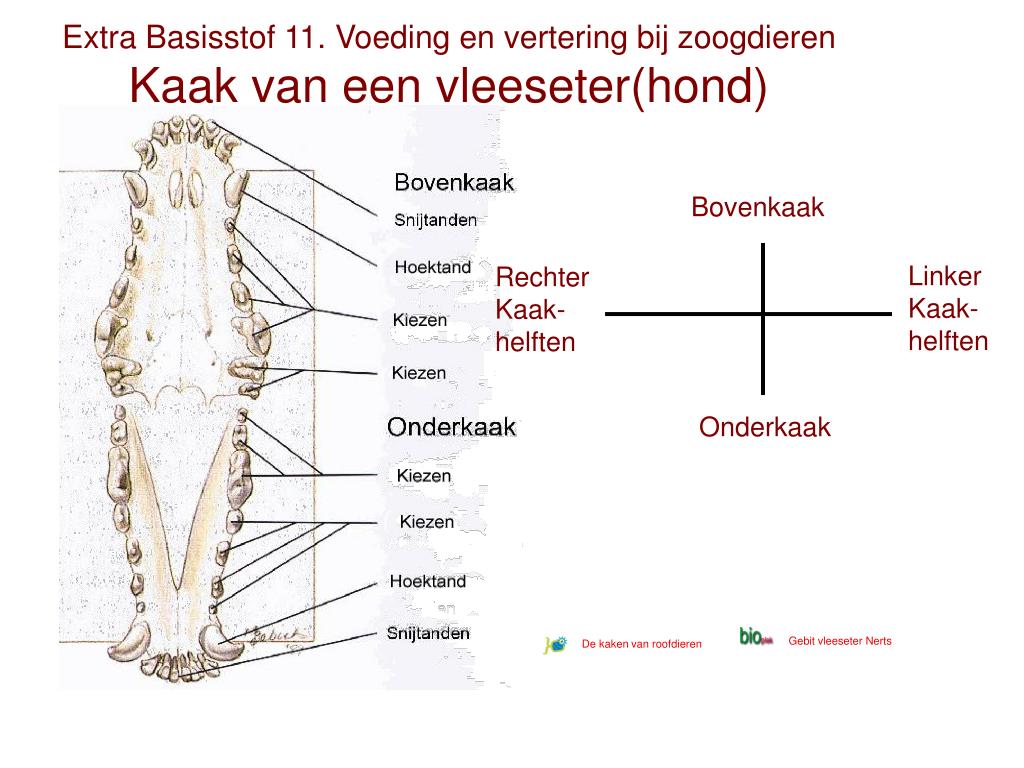 Extra Basisstof 11. Voeding en vertering bij zoogdieren
Kaak van een vleeseter(hond)

Bovenkaak
Snijtanden
Hoektand
Kiezen
Kiezen
Onderkaak
Kiezen
Kiezen
Hoektand
Snijtanden

Bovenkaak
Rechter Kaak-helften
Linker Kaak-helften
Onderkaak

De kaken van roofdieren
bio
Gebit vleeseter Nerts